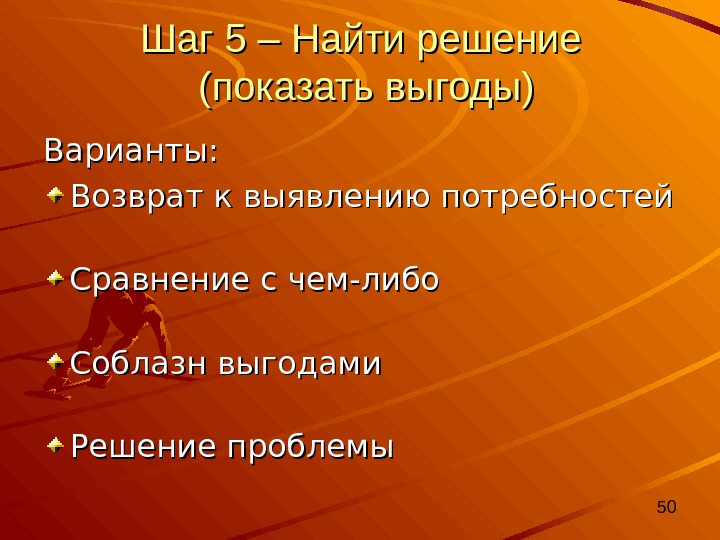 Шаг 5 – Найти решение (показать выгоды)

Варианты:

Возврат к выявлению потребностей

Сравнение с чем-либо

Соблазн выгодами

Решение проблемы

50